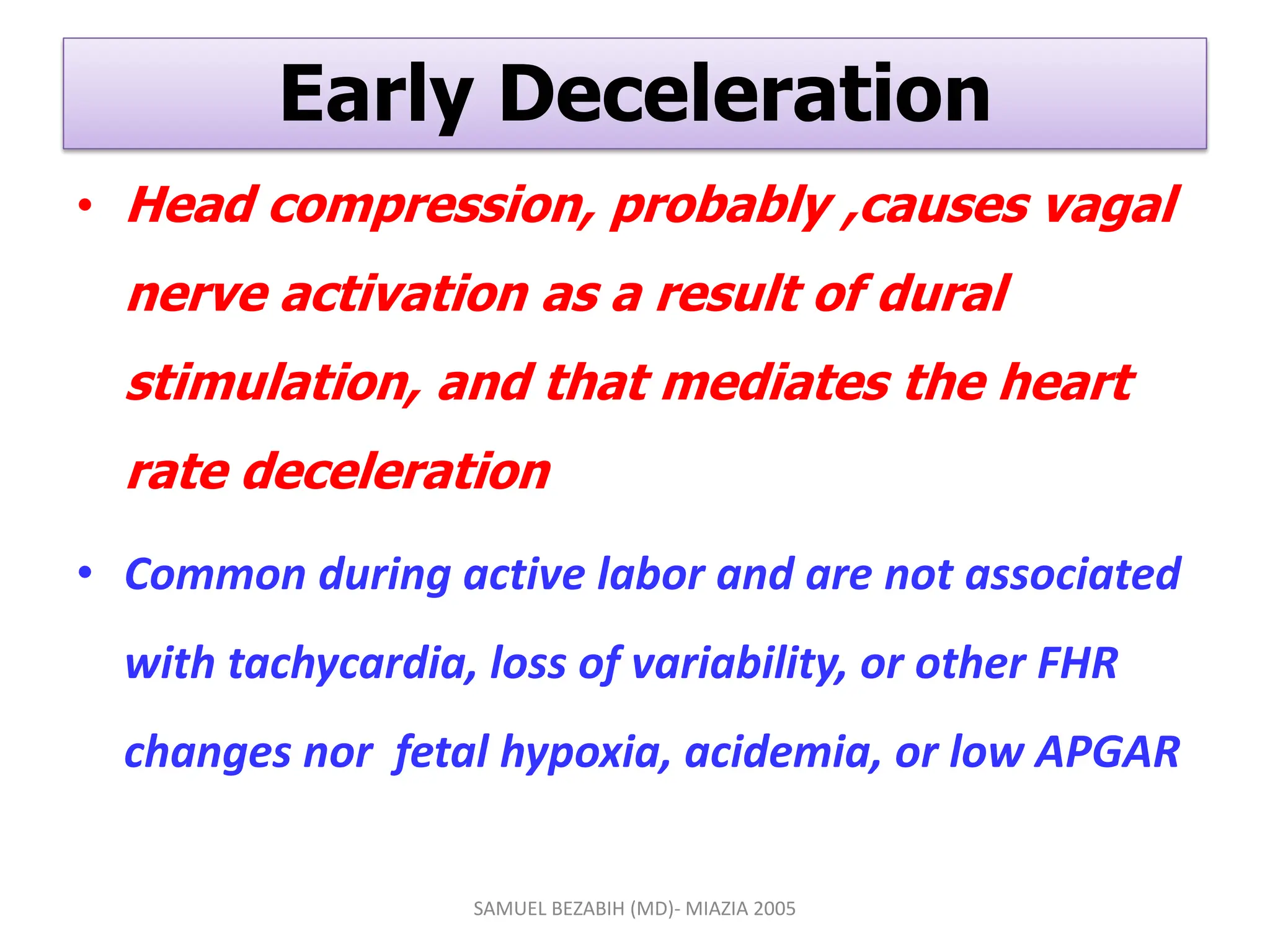 Early Deceleration

• Head compression, probably ,causes vagal nerve activation as a result of dural stimulation, and that mediates the heart rate deceleration

• Common during active labor and are not associated with tachycardia, loss of variability, or other FHR changes nor fetal hypoxia, acidemia, or low APGAR

SAMUEL BEZABIH (MD)- MIAZIA 2005